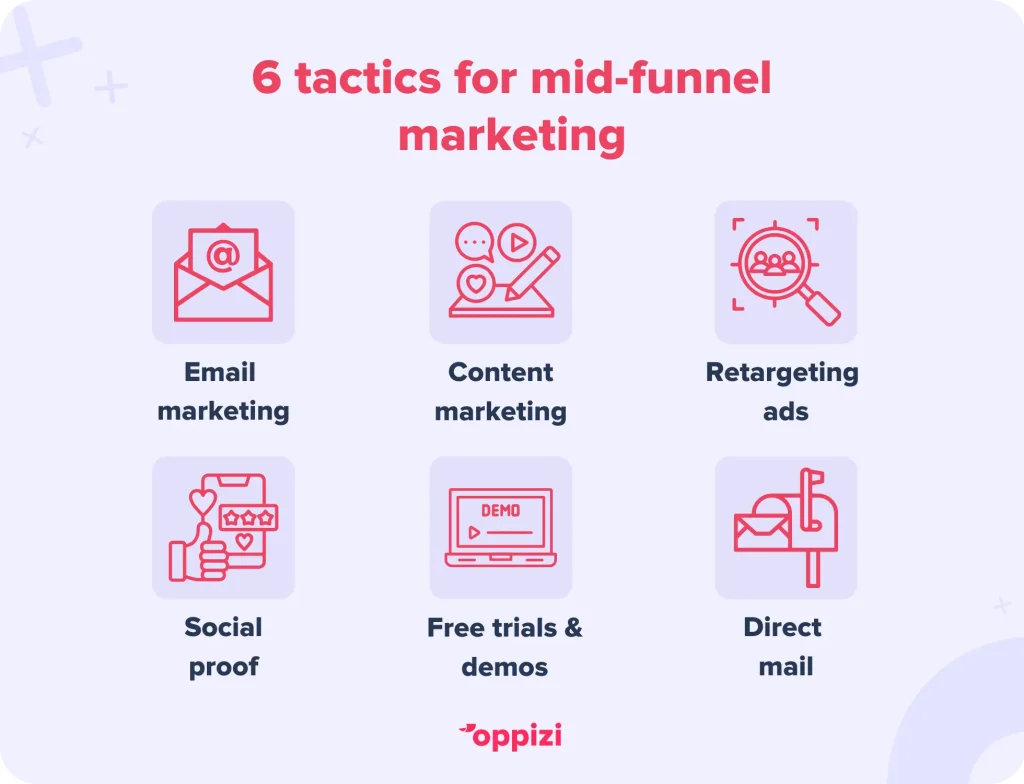 6 tactics for mid-funnel marketing

@

Email marketing

Content marketing

Retargeting ads

Social proof

DEMO

Free trials & demos

Direct mail

oppizi